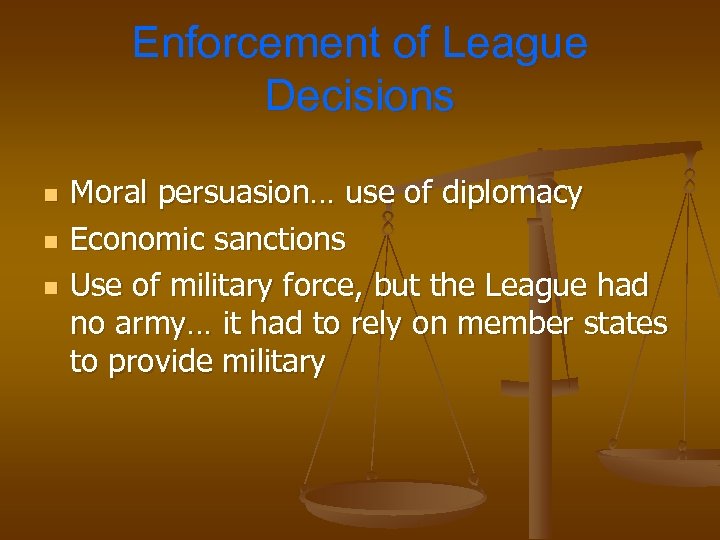 Enforcement of League Decisions

- Moral persuasion… use of diplomacy
- Economic sanctions
- Use of military force, but the League had no army… it had to rely on member states to provide military